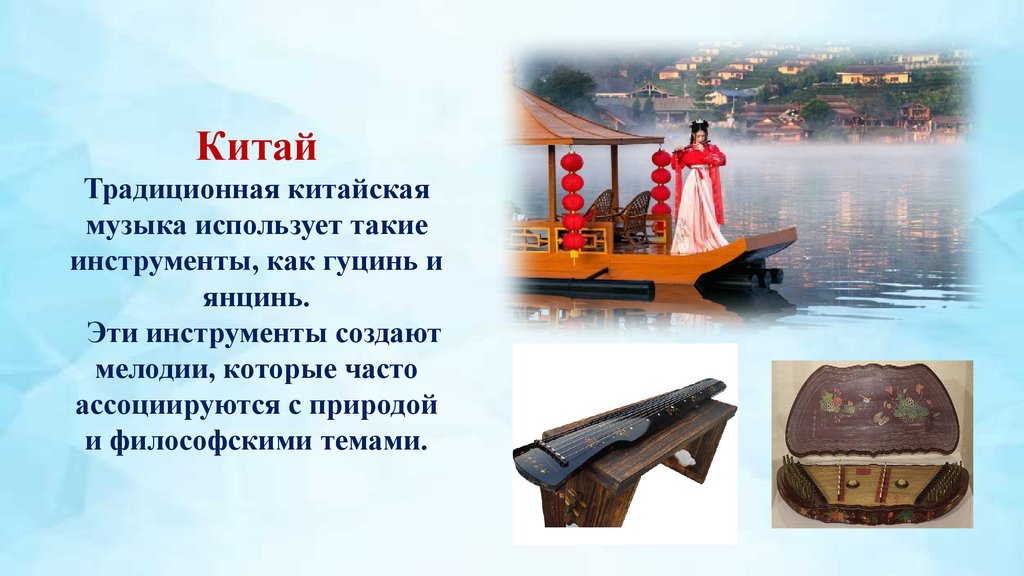 Китай

Традиционная китайская музыка использует такие инструменты, как гуцинь и янцинь.

Эти инструменты создают мелодии, которые часто ассоциируются с природой и философскими темами.